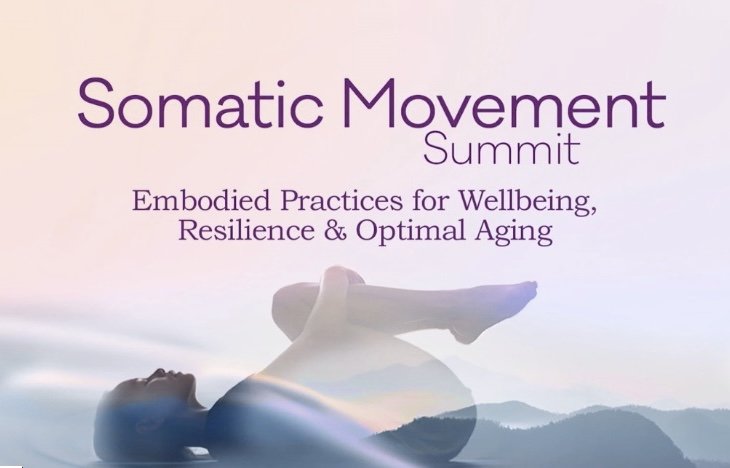 Somatic Movement
Summit

Embodied Practices for Wellbeing, Resilience & Optimal Aging